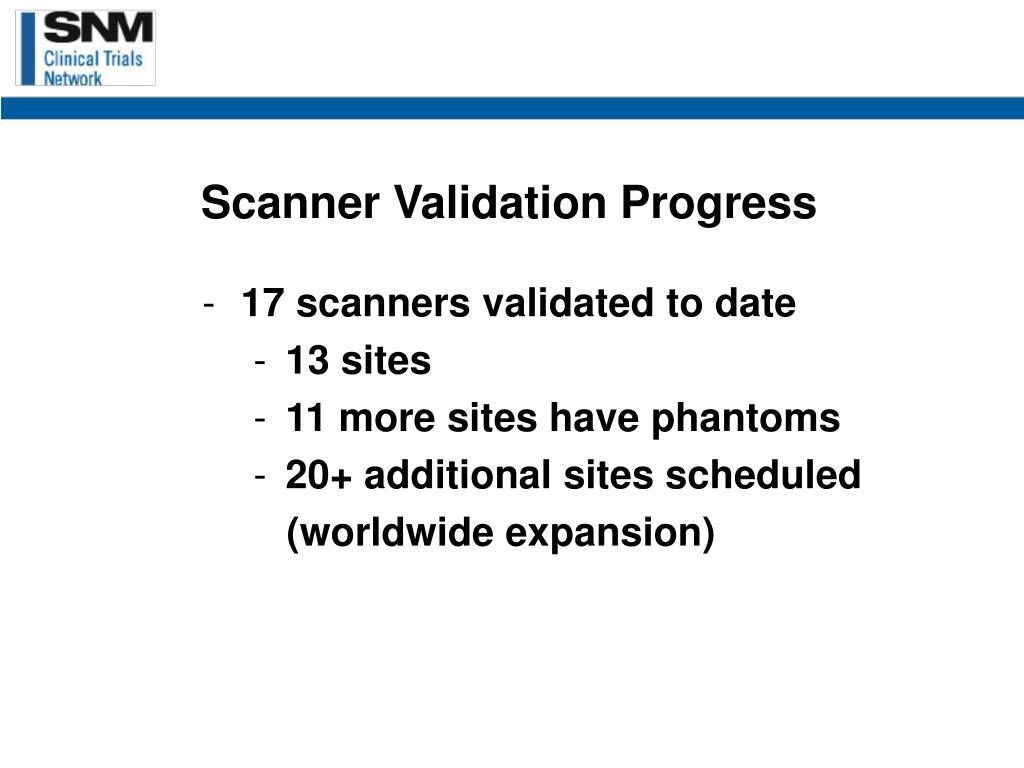 SNM
Clinical Trials
Network

Scanner Validation Progress

- 17 scanners validated to date
  - 13 sites
  - 11 more sites have phantoms
  - 20+ additional sites scheduled (worldwide expansion)